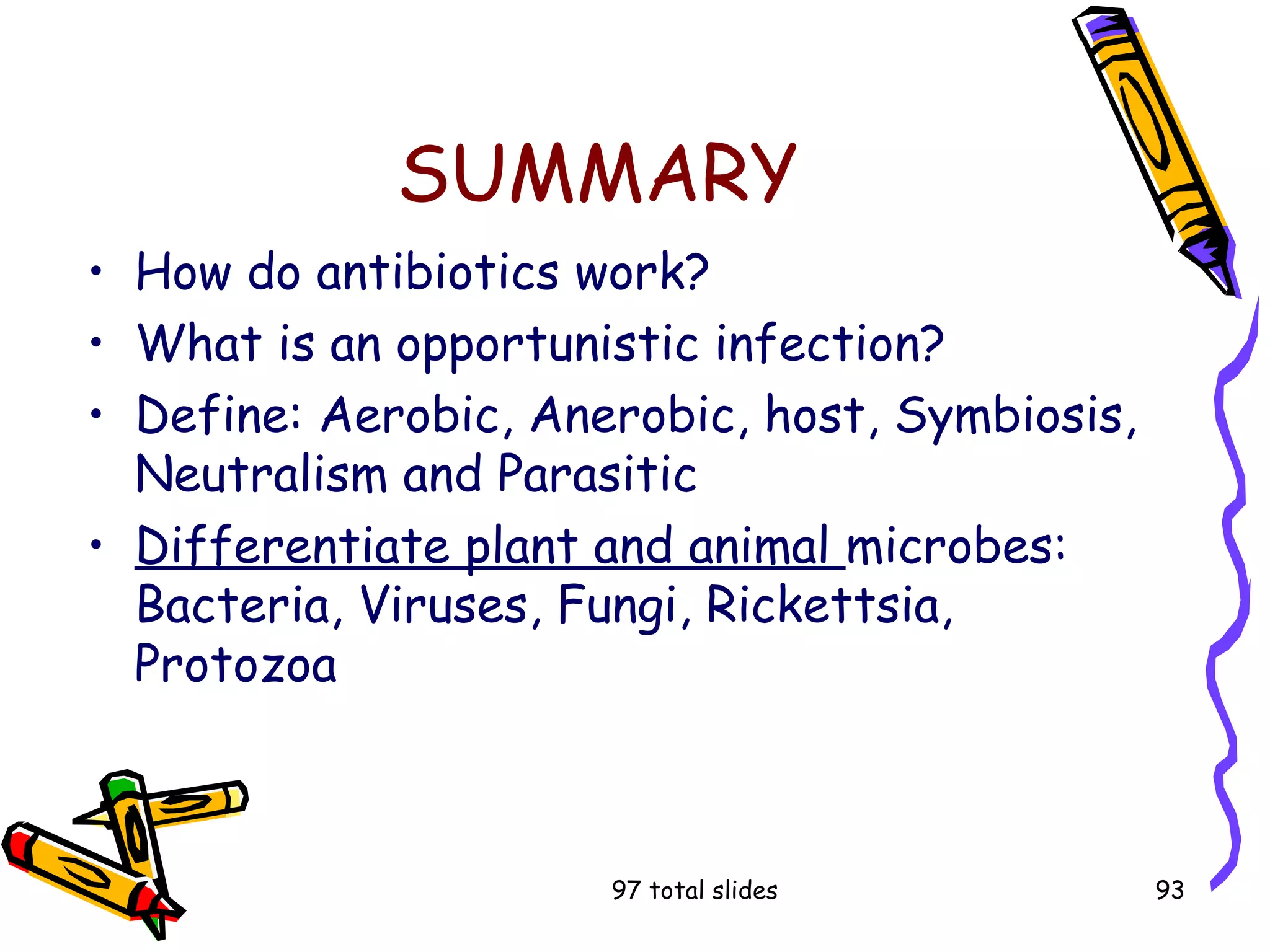 SUMMARY

• How do antibiotics work?
• What is an opportunistic infection?
• Define: Aerobic, Anerobic, host, Symbiosis, Neutralism and Parasitic
• Differentiate plant and animal microbes: Bacteria, Viruses, Fungi, Rickettsia, Protozoa

97 total slides

93